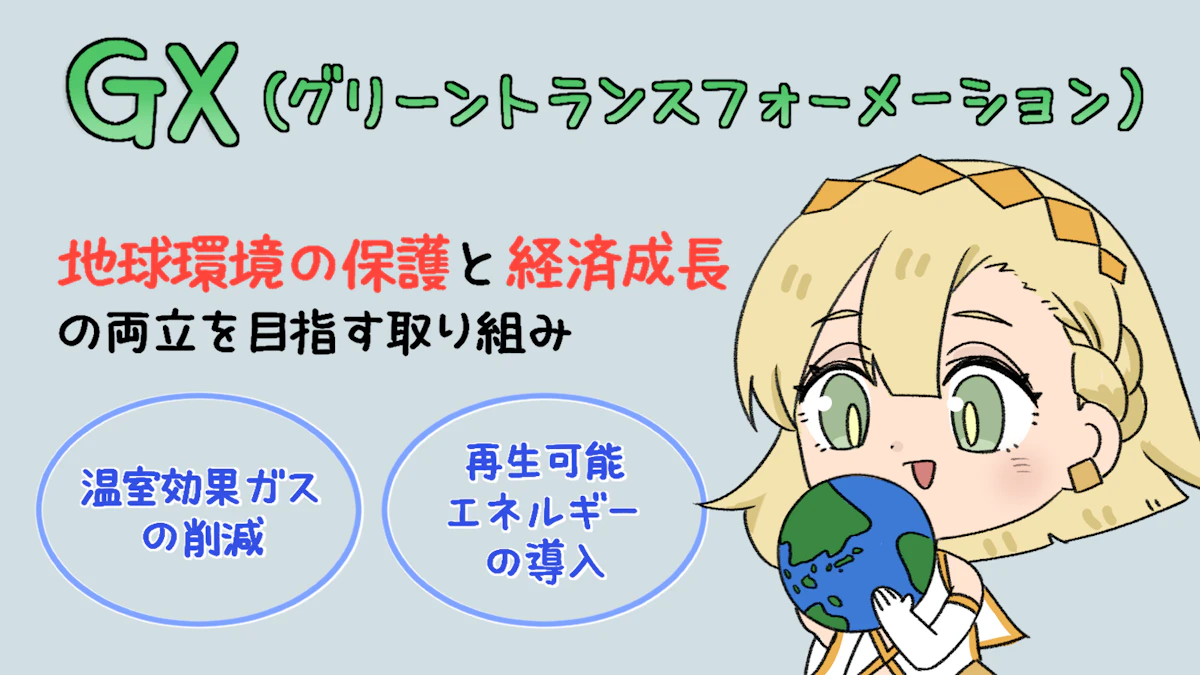 GX（グリーントランスフォーメーション）

地球環境の保護と経済成長の両立を目指す取り組み

温室効果ガスの削減

再生可能エネルギーの導入